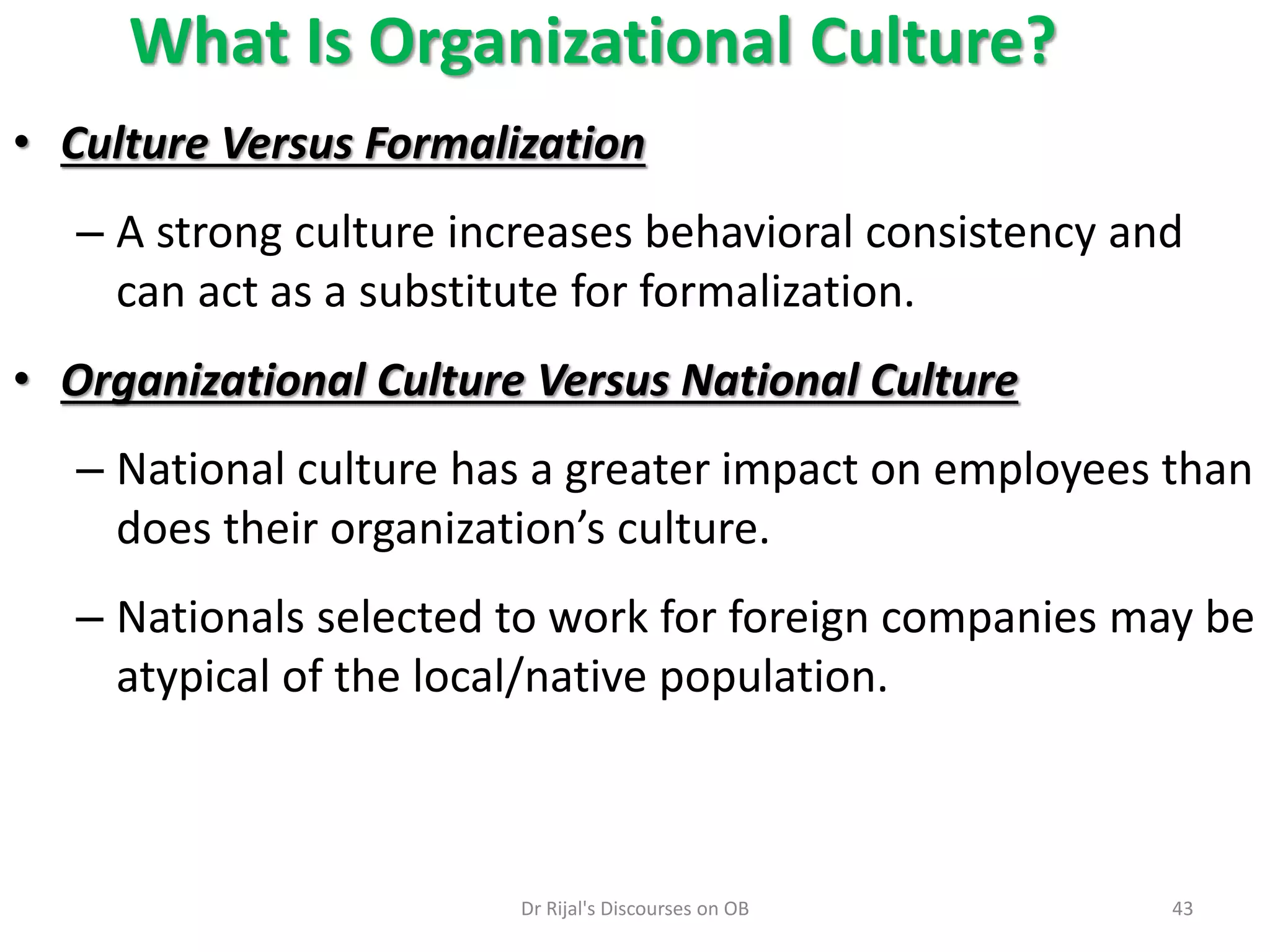 What Is Organizational Culture?

• Culture Versus Formalization

– A strong culture increases behavioral consistency and can act as a substitute for formalization.

• Organizational Culture Versus National Culture

– National culture has a greater impact on employees than does their organization’s culture.

– Nationals selected to work for foreign companies may be atypical of the local/native population.

Dr Rijal's Discourses on OB

43